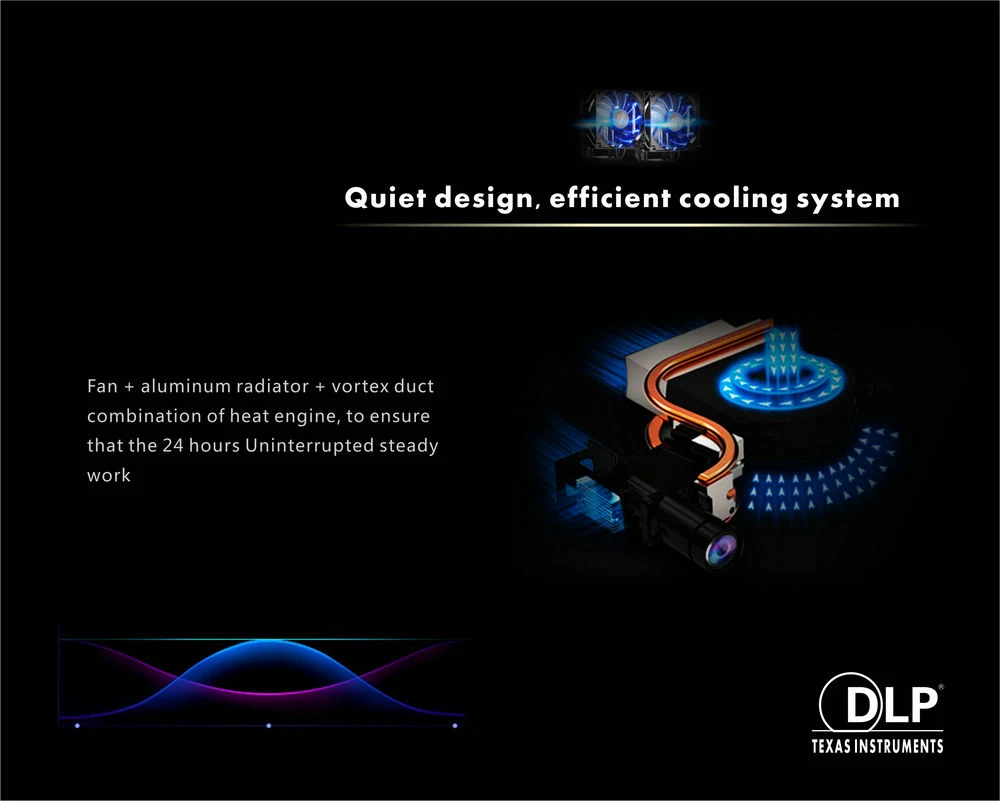 Quiet design, efficient cooling system

Fan + aluminum radiator + vortex duct combination of heat engine, to ensure that the 24 hours Uninterrupted steady work

DLP®
TEXAS INSTRUMENTS